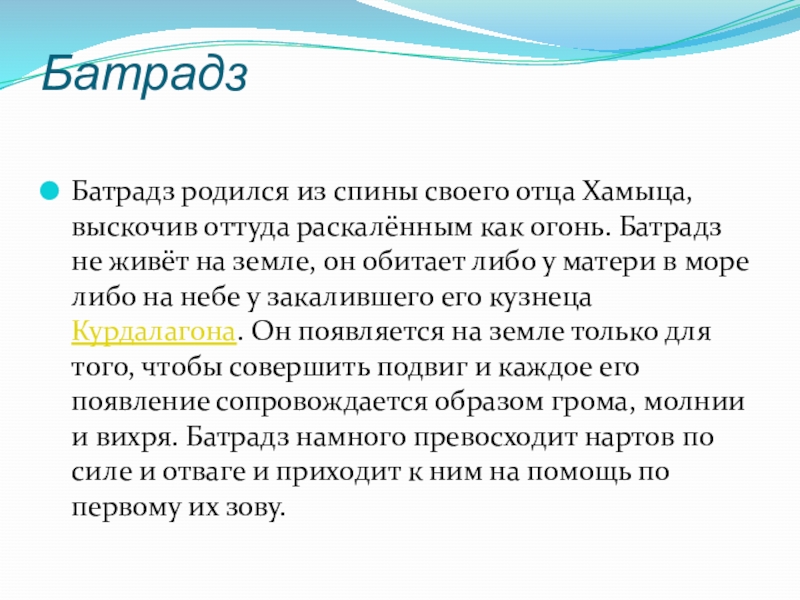 Батрадз

Батрадз родился из спины своего отца Хамыца, выскочив оттуда раскалённым как огонь. Батрадз не живёт на земле, он обитает либо у матери в море либо на небе у закалившего его кузнеца Курдалагона. Он появляется на земле только для того, чтобы совершить подвиг и каждое его появление сопровождается образом грома, молнии и вихря. Батрадз намного превосходит нартов по силе и отваге и приходит к ним на помощь по первому их зову.